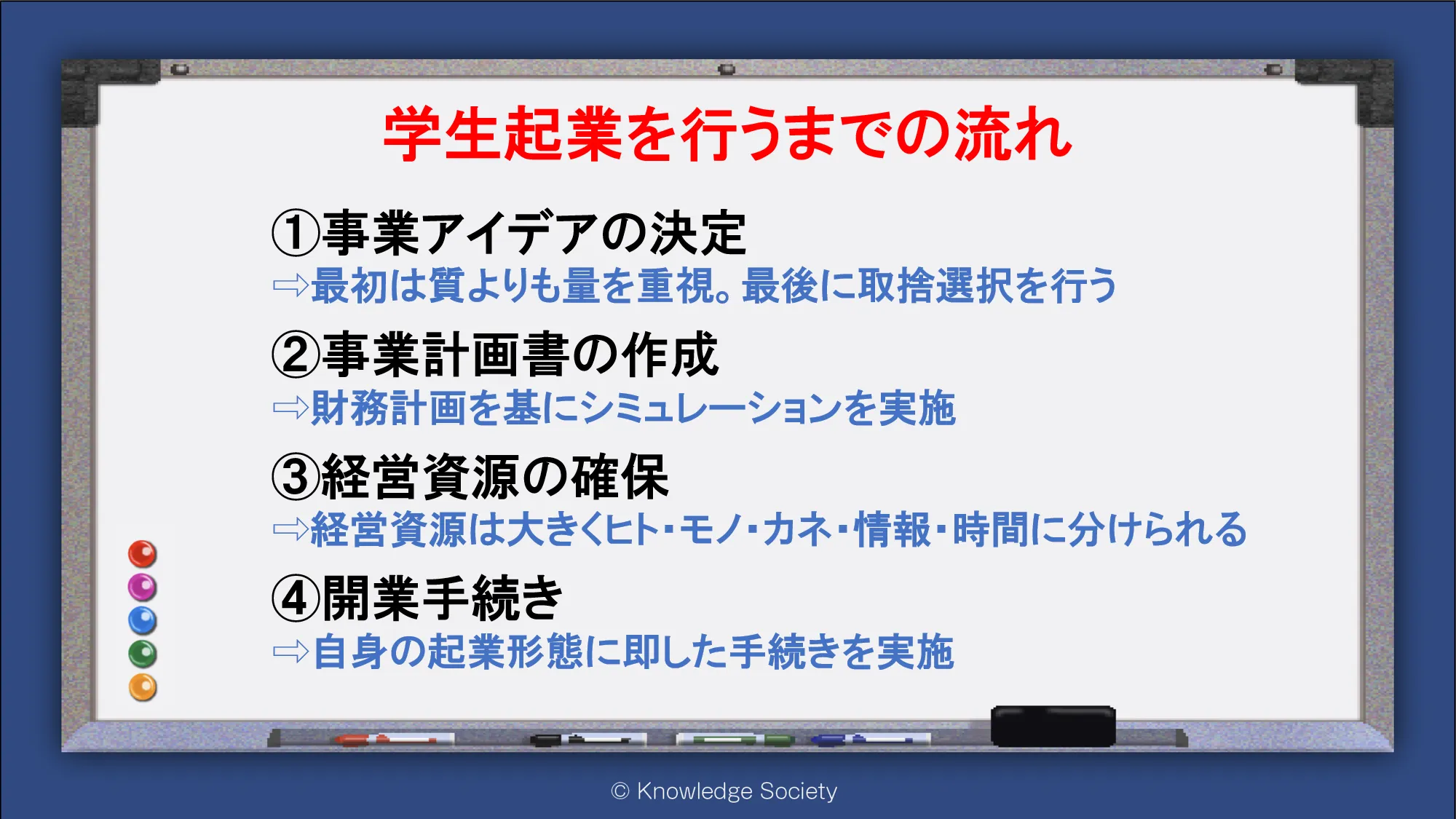 学生起業を行うまでの流れ

①事業アイデアの決定
⇨最初は質よりも量を重視。最後に取捨選択を行う

②事業計画書の作成
⇨財務計画を基にシミュレーションを実施

③経営資源の確保
⇨経営資源は大きくヒト・モノ・カネ・情報・時間に分けられる

④開業手続き
⇨自身の起業形態に即した手続きを実施

© Knowledge Society